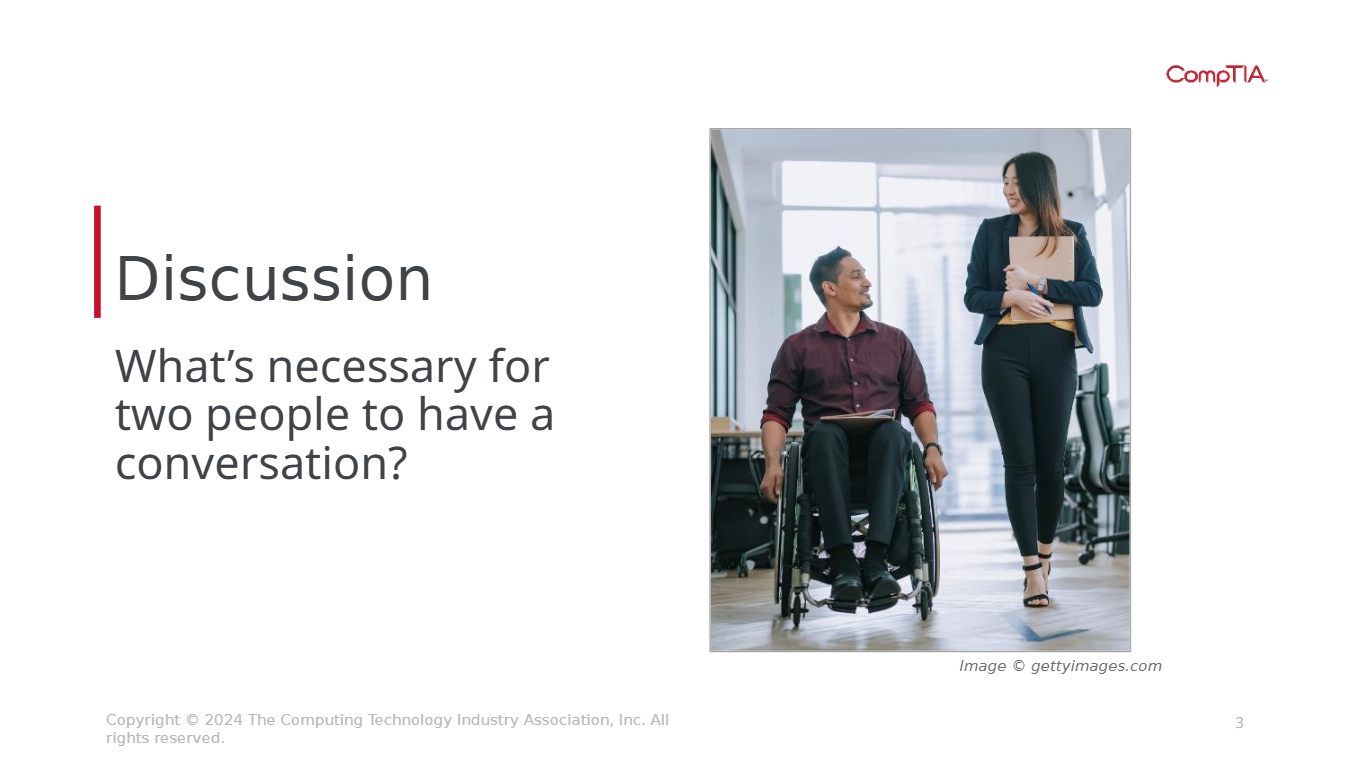 CompTIA

Discussion

What's necessary for two people to have a conversation?

Image © gettyimages.com

Copyright © 2024 The Computing Technology Industry Association, Inc. All rights reserved.

3